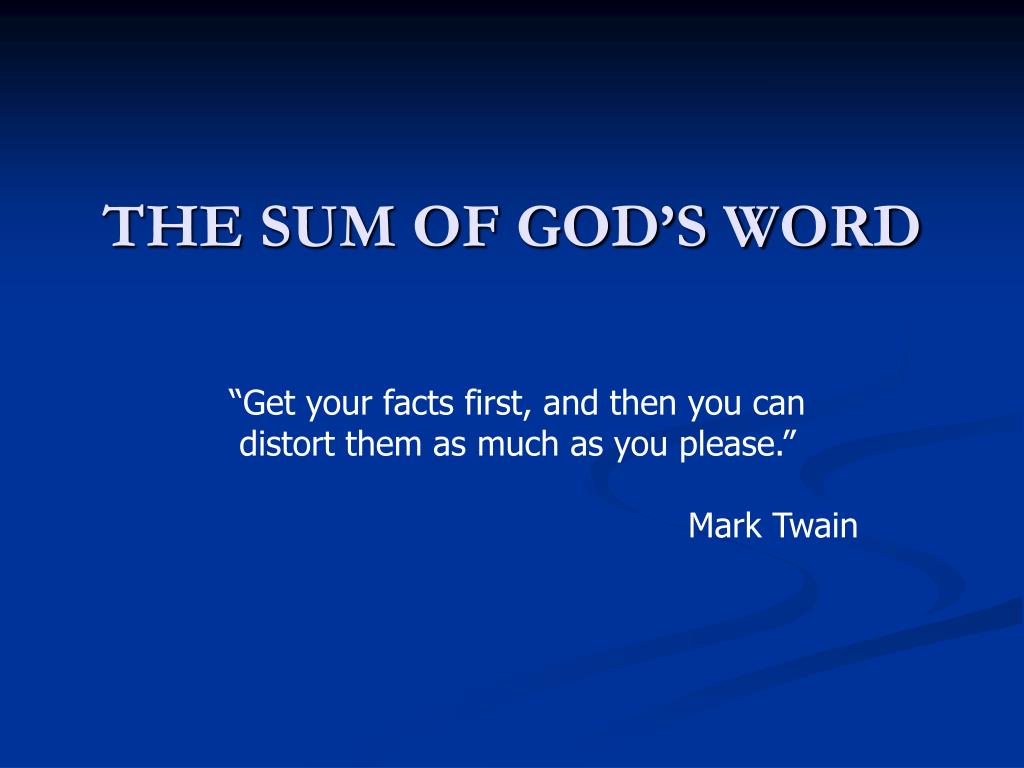 THE SUM OF GOD’S WORD

“Get your facts first, and then you can distort them as much as you please.”

Mark Twain